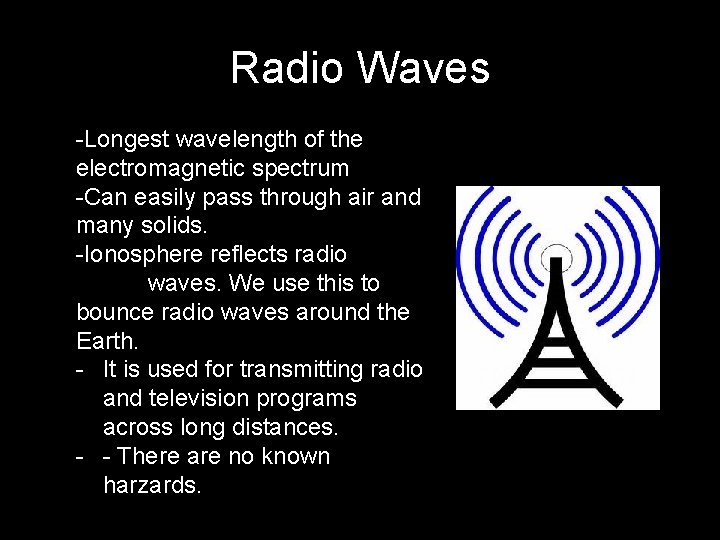 Radio Waves

-Longest wavelength of the electromagnetic spectrum
-Can easily pass through air and many solids.
-Ionosphere reflects radio waves. We use this to bounce radio waves around the Earth.
- It is used for transmitting radio and television programs across long distances.
- - There are no known harzards.